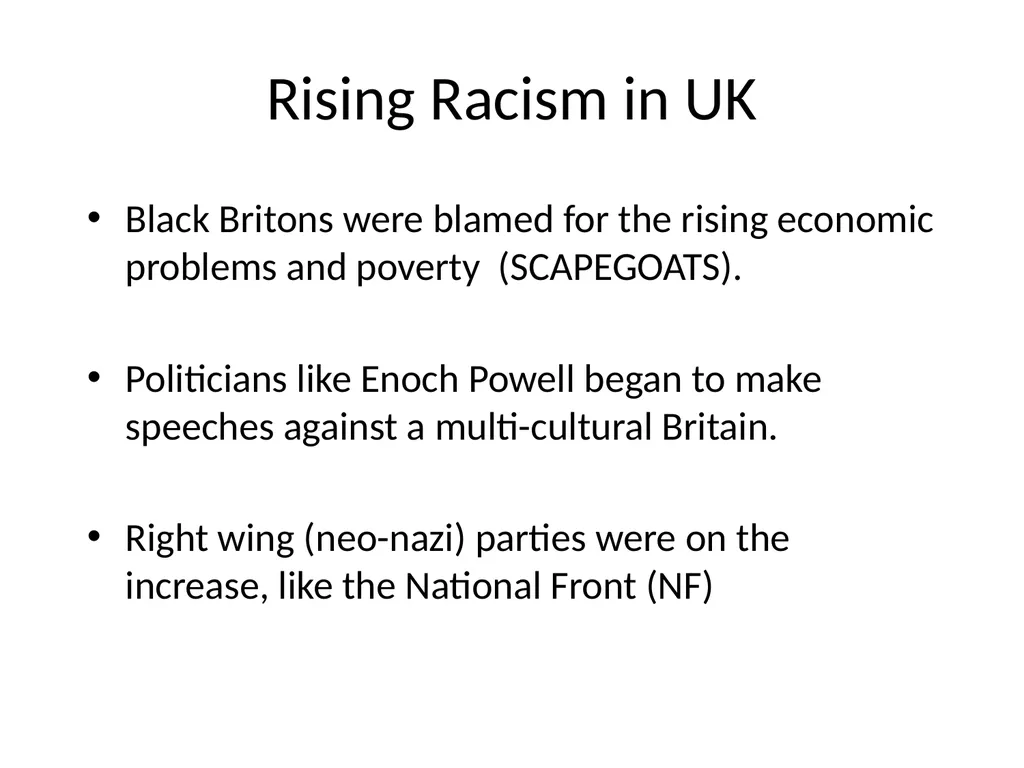 Rising Racism in UK

• Black Britons were blamed for the rising economic problems and poverty (SCAPEGOATS).

• Politicians like Enoch Powell began to make speeches against a multi-cultural Britain.

• Right wing (neo-nazi) parties were on the increase, like the National Front (NF)